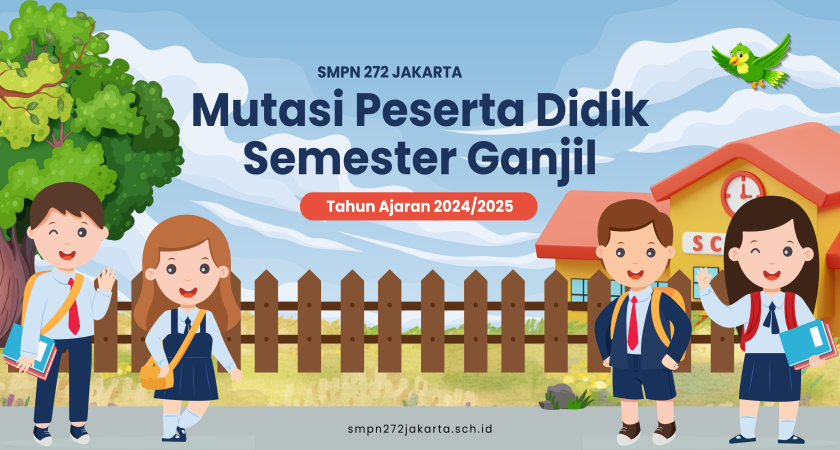 SMPN 272 JAKARTA

Mutasi Peserta Didik Semester Ganjil

Tahun Ajaran 2024/2025

SC

smpn272jakarta.sch.id